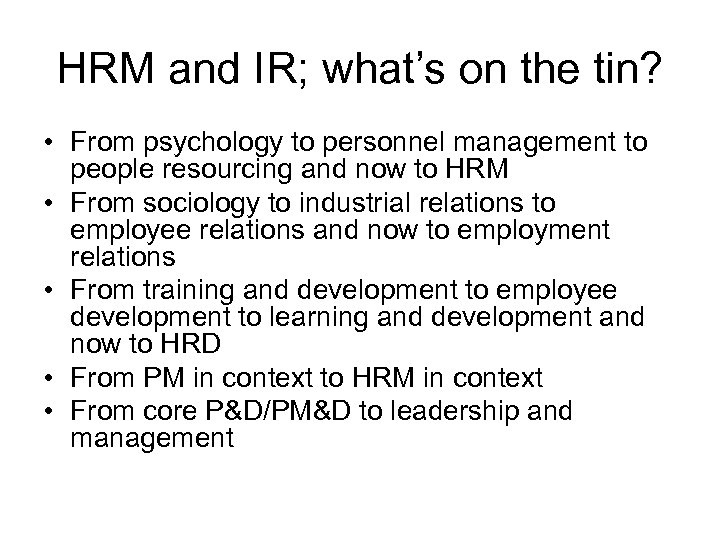 HRM and IR; what's on the tin?

• From psychology to personnel management to people resourcing and now to HRM
• From sociology to industrial relations to employee relations and now to employment relations
• From training and development to employee development to learning and development and now to HRD
• From PM in context to HRM in context
• From core P&D/PM&D to leadership and management